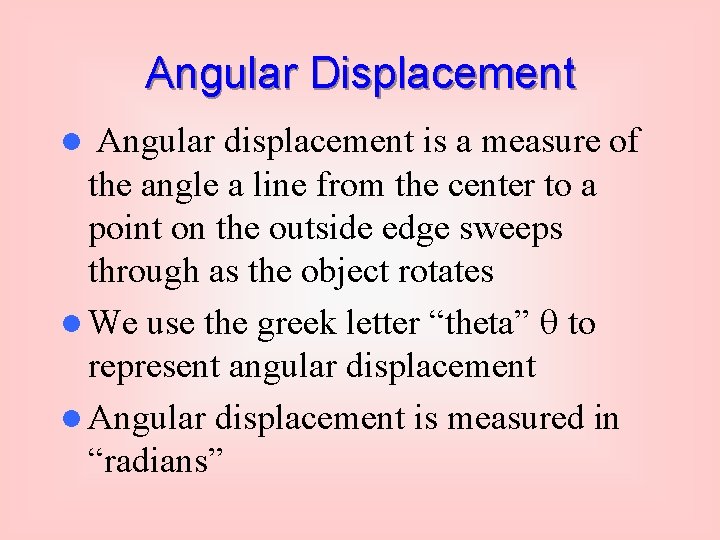 Angular Displacement

- Angular displacement is a measure of the angle a line from the center to a point on the outside edge sweeps through as the object rotates
- We use the greek letter “theta” $\theta$ to represent angular displacement
- Angular displacement is measured in “radians”